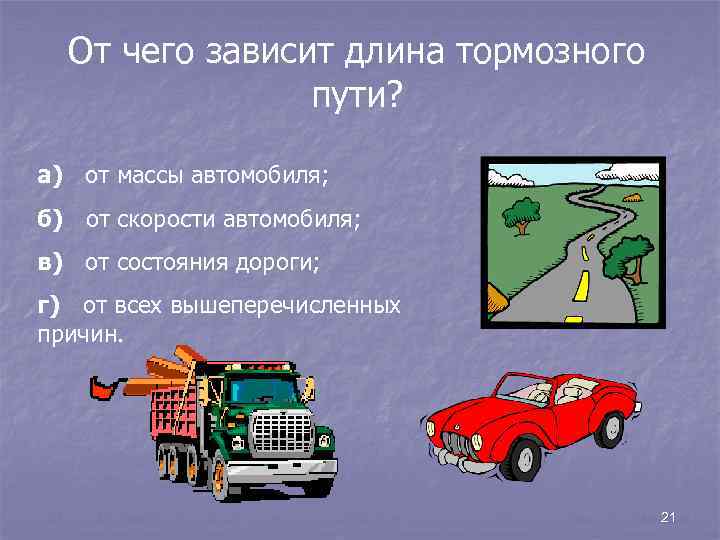 От чего зависит длина тормозного пути?

а) от массы автомобиля;

б) от скорости автомобиля;

в) от состояния дороги;

г) от всех вышеперечисленных причин.

21